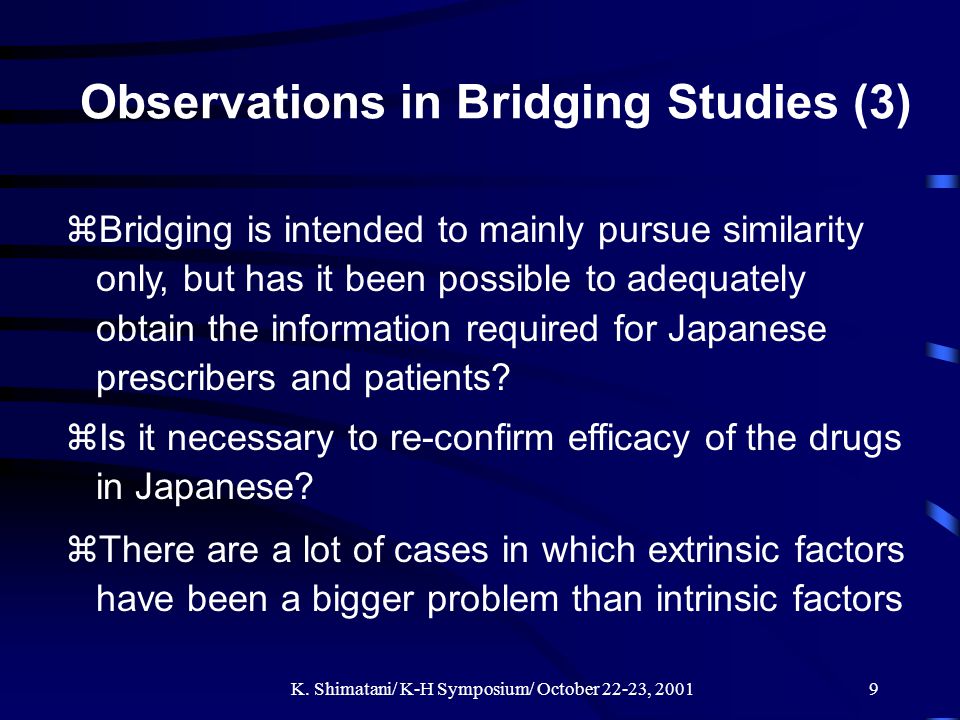 Observations in Bridging Studies (3)

⌘Bridging is intended to mainly pursue similarity only, but has it been possible to adequately obtain the information required for Japanese prescribers and patients?

⌘Is it necessary to re-confirm efficacy of the drugs in Japanese?

⌘There are a lot of cases in which extrinsic factors have been a bigger problem than intrinsic factors

K. Shimatani/ K-H Symposium/ October 22-23, 2001 9